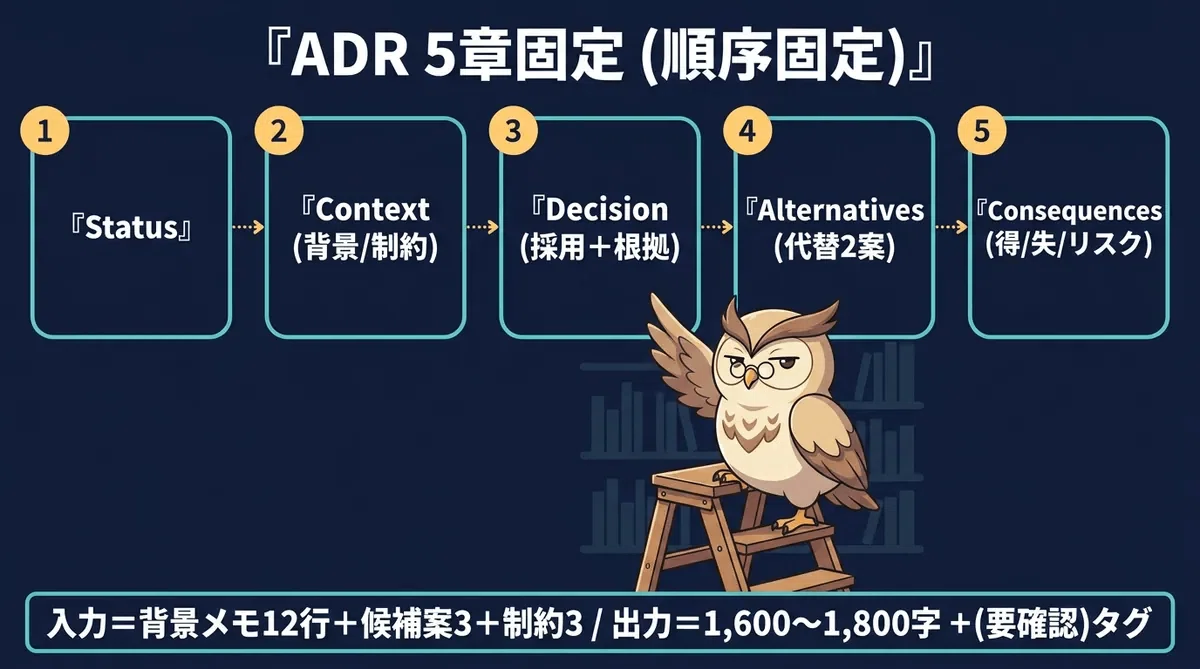 『ADR 5章固定 (順序固定)』

1
『Status』

2
『Context
(背景/制約)

3
『Decision
(採用＋根拠)

4
『Alternatives
(代替2案)

5
『Consequences
(得/失/リスク)

入力＝背景メモ12行＋候補案3＋制約3 / 出力＝1,600〜1,800字 +(要確認)タグ